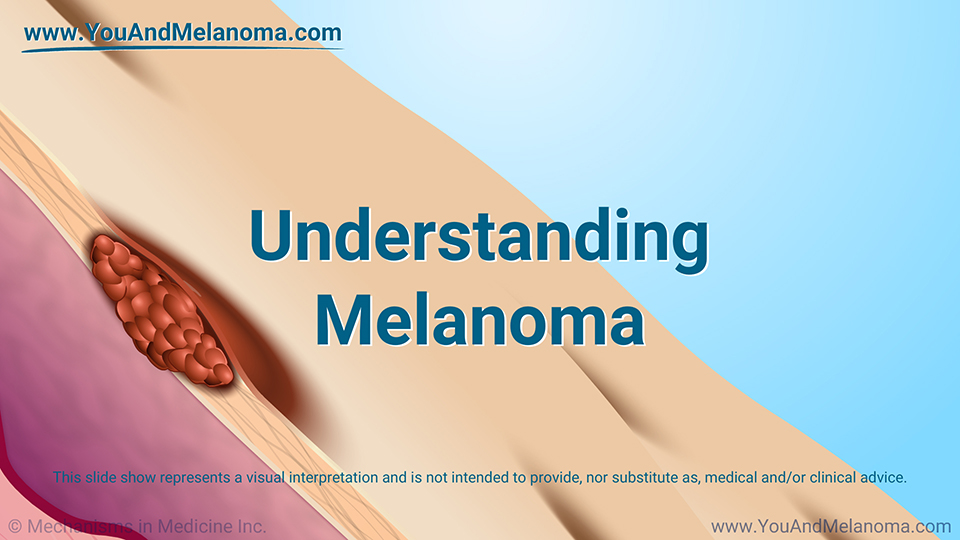 www.YouAndMelanoma.com

Understanding Melanoma

This slide show represents a visual interpretation and is not intended to provide, nor substitute as, medical and/or clinical advice.

© Mechanisms in Medicine Inc.

www.YouAndMelanoma.com